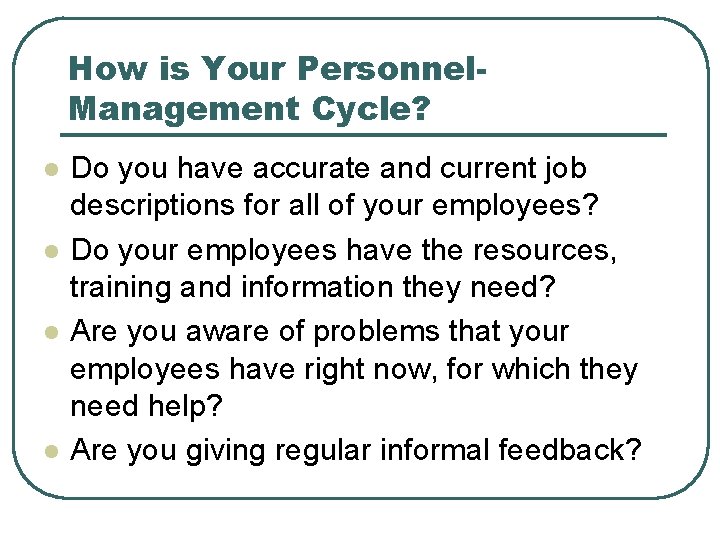 How is Your Personnel-Management Cycle?

- Do you have accurate and current job descriptions for all of your employees?
- Do your employees have the resources, training and information they need?
- Are you aware of problems that your employees have right now, for which they need help?
- Are you giving regular informal feedback?